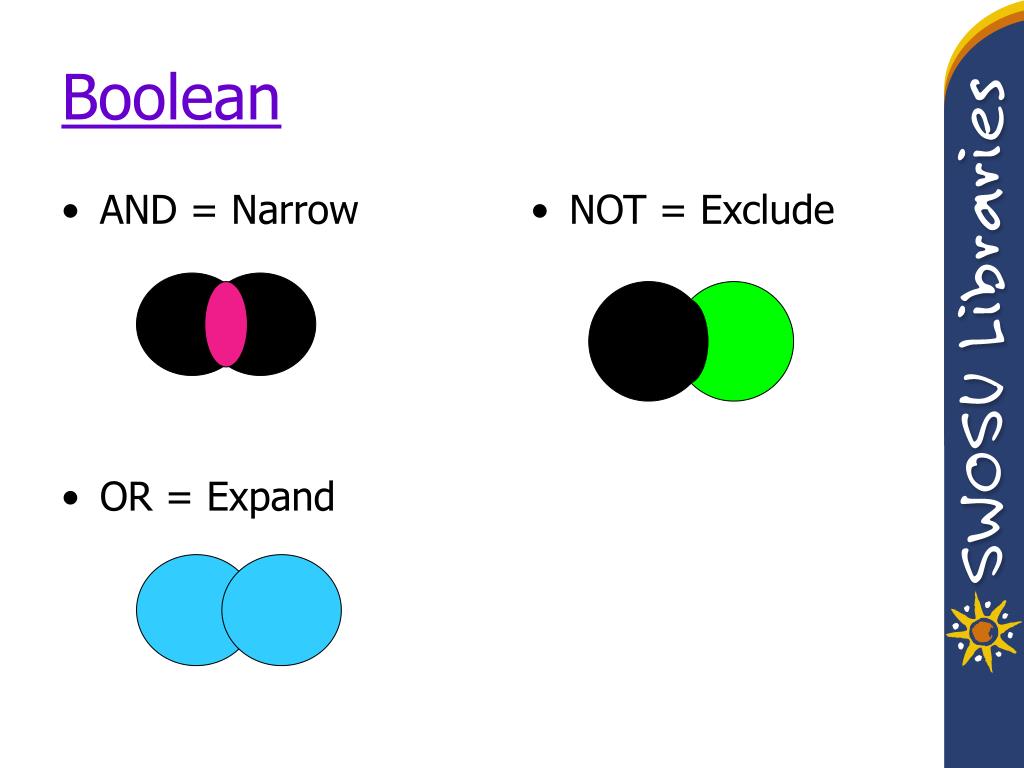 Boolean

• AND = Narrow

• OR = Expand

• NOT = Exclude

SWOSU Libraries